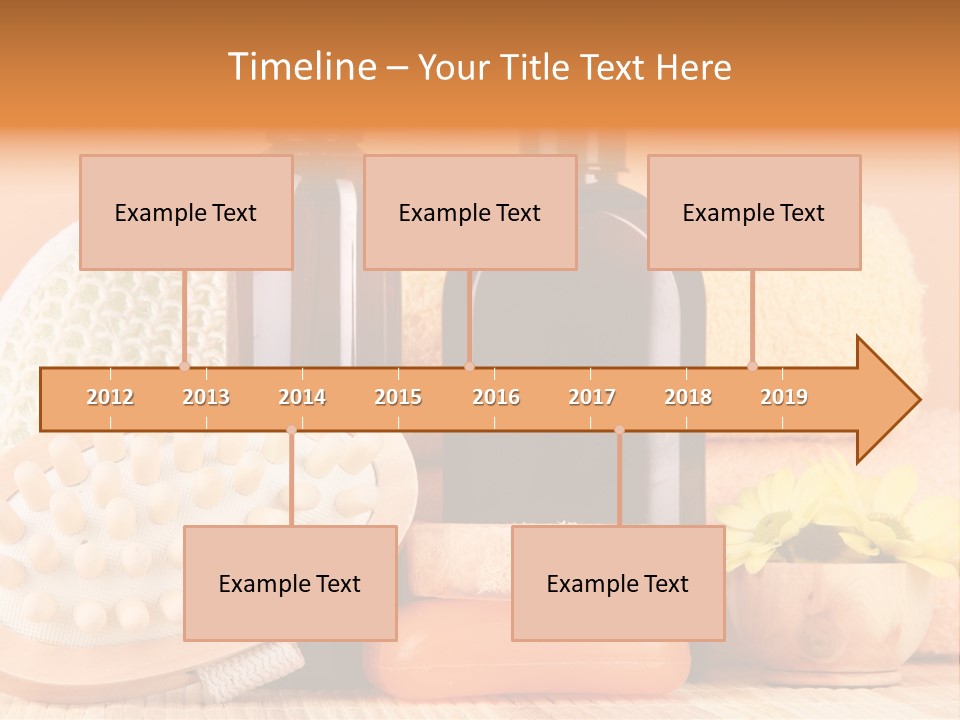 Timeline – Your Title Text Here

Example Text

Example Text

Example Text

2012
2013
2014
2015
2016
2017
2018
2019

Example Text

Example Text